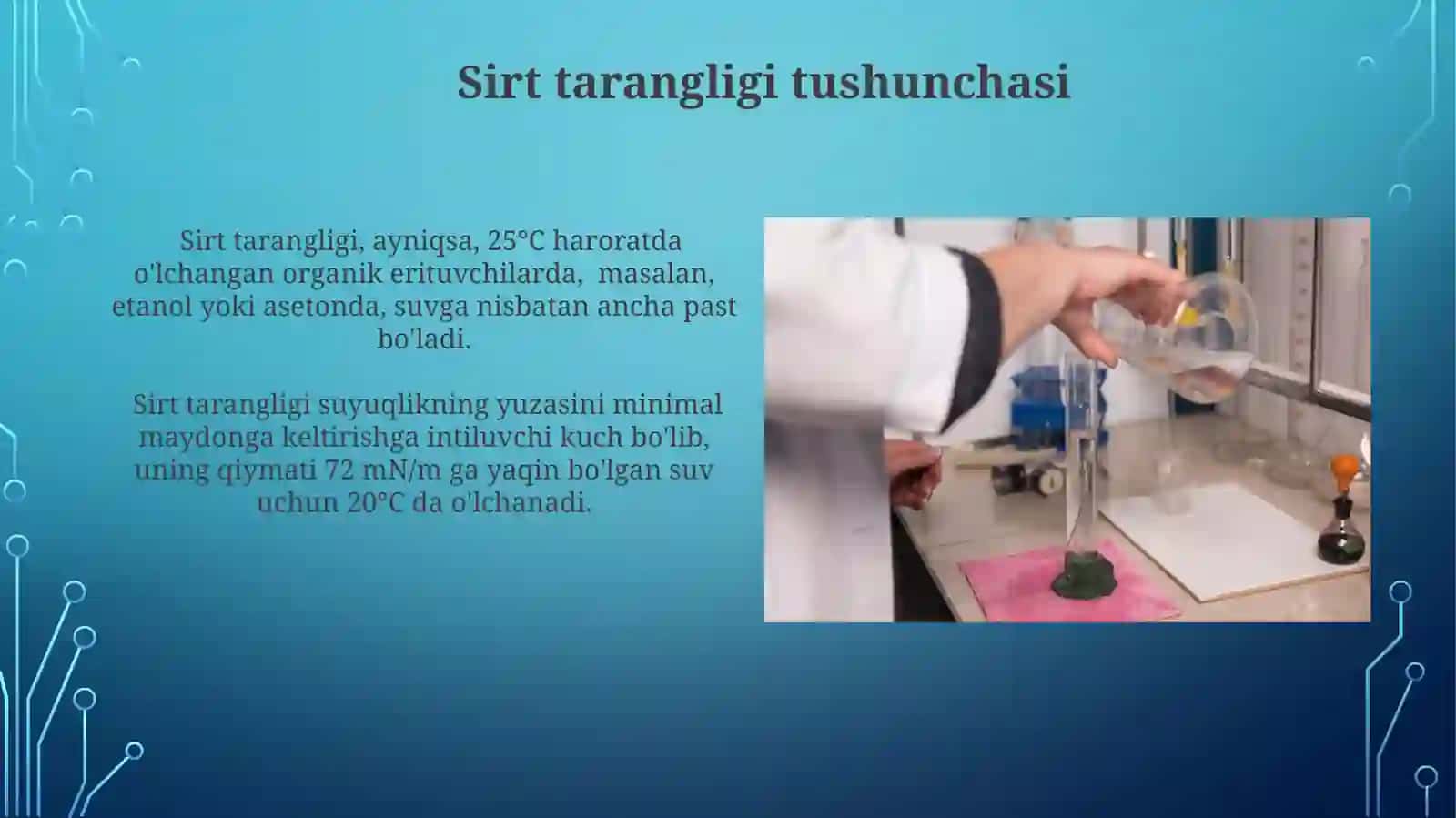 Sirt tarangligi tushunchasi

Sirt tarangligi, ayniqsa, 25°C haroratda o'lchangan organik erituvchilarda, masalan, etanol yoki asetonda, suvga nisbatan ancha past bo'ladi.

Sirt tarangligi suyuqlikning yuzasini minimal maydonga keltirishga intiluvchi kuch bo'lib, uning qiymati 72 mN/m ga yaqin bo'lgan suv uchun 20°C da o'lchanadi.